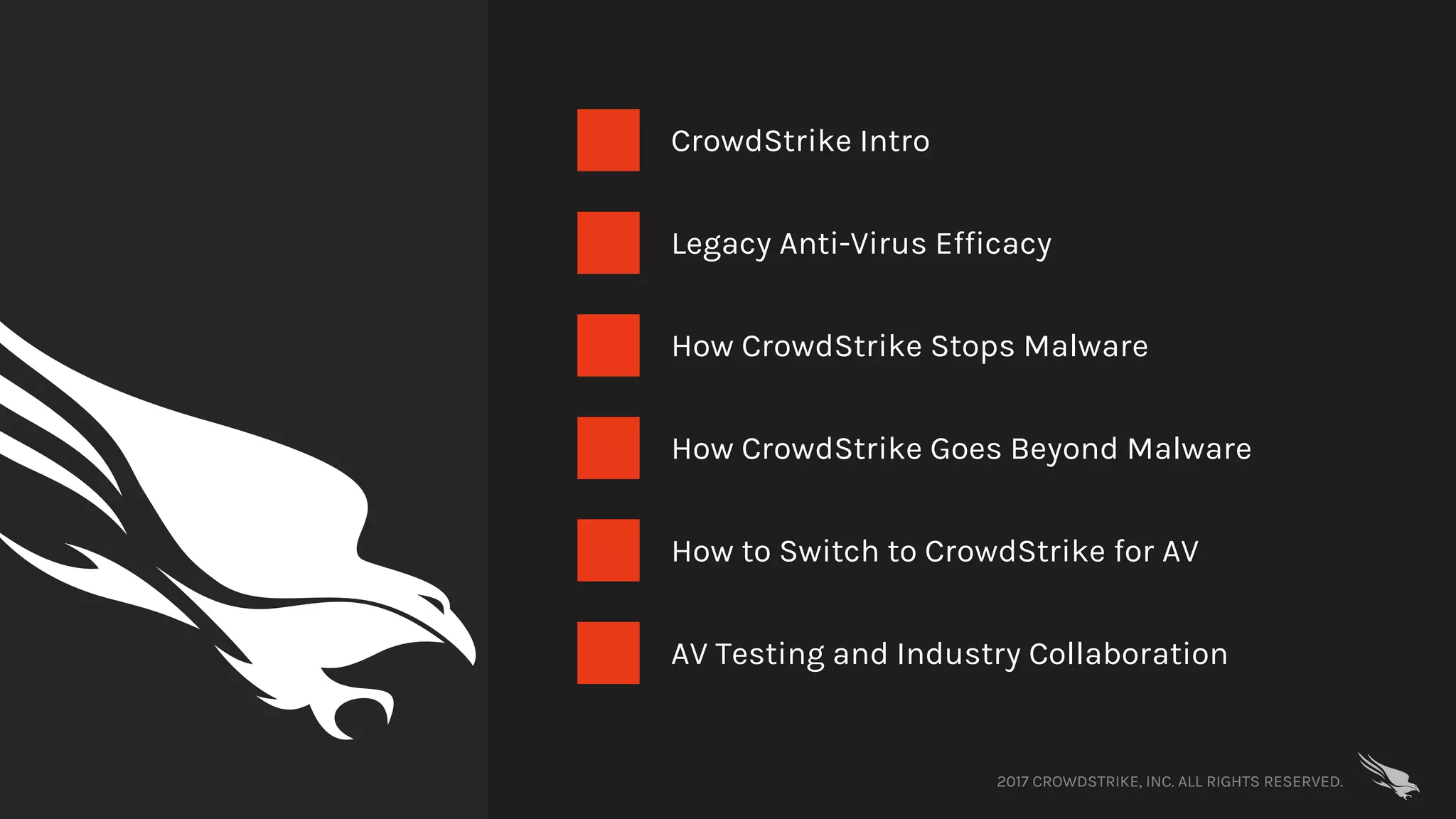 CrowdStrike Intro

Legacy Anti-Virus Efficacy

How CrowdStrike Stops Malware

How CrowdStrike Goes Beyond Malware

How to Switch to CrowdStrike for AV

AV Testing and Industry Collaboration

2017 CROWDSTRIKE, INC. ALL RIGHTS RESERVED.